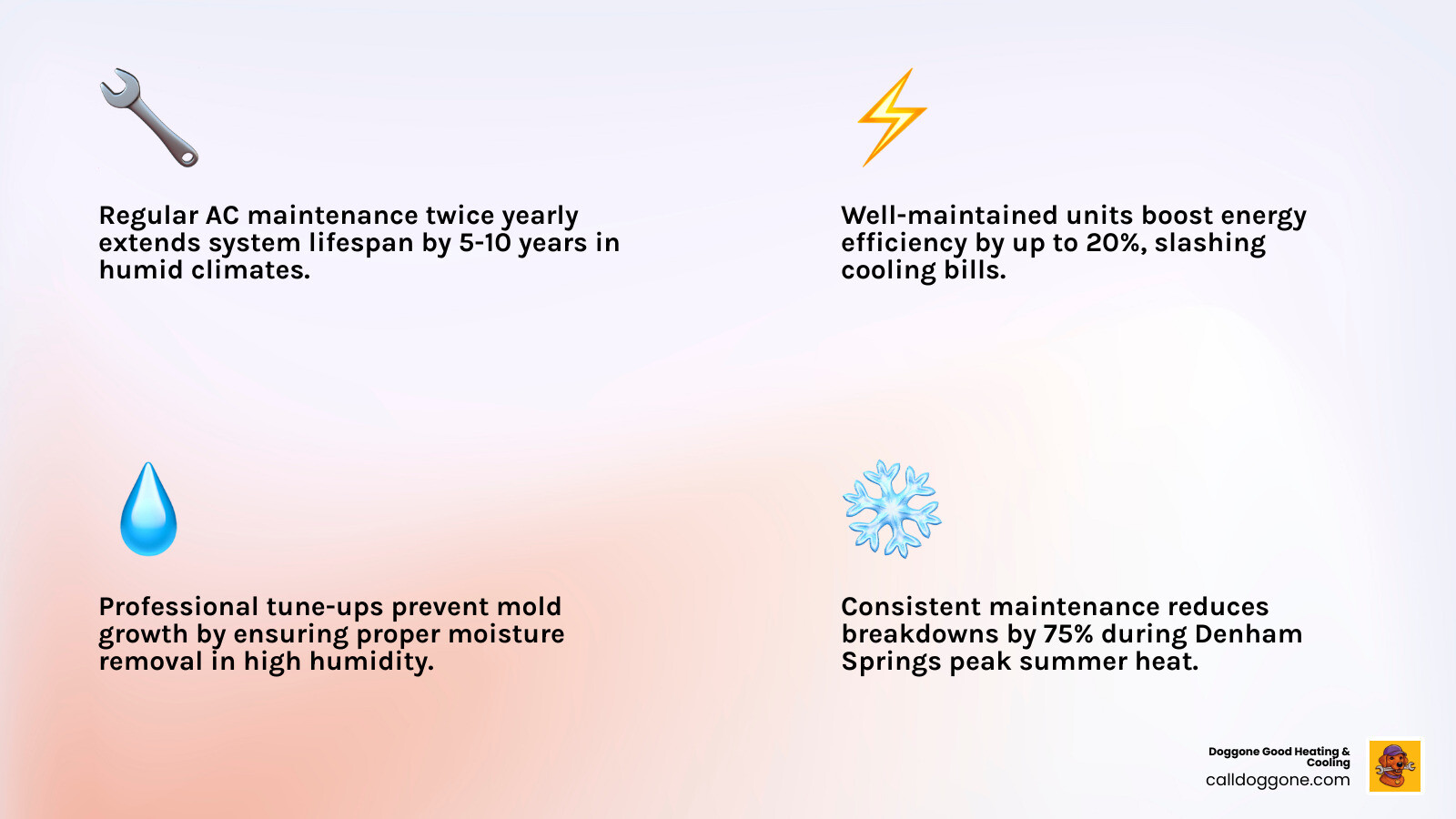 Regular AC maintenance twice yearly extends system lifespan by 5-10 years in humid climates.

Well-maintained units boost energy efficiency by up to 20%, slashing cooling bills.

Professional tune-ups prevent mold growth by ensuring proper moisture removal in high humidity.

Consistent maintenance reduces breakdowns by 75% during Denham Springs peak summer heat.

Doggone Good Heating & Cooling
calldoggone.com